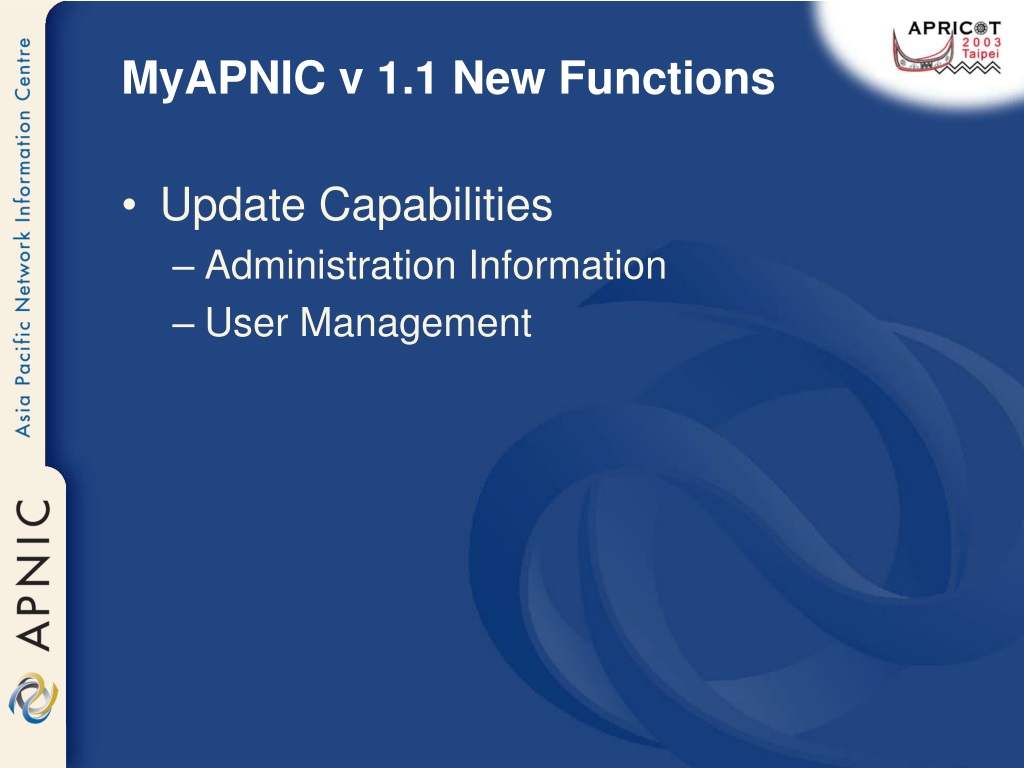 Asia Pacific Network Information Centre

APNIC

APRICOT 2003 Taipei

MyAPNIC v 1.1 New Functions

• Update Capabilities
– Administration Information
– User Management